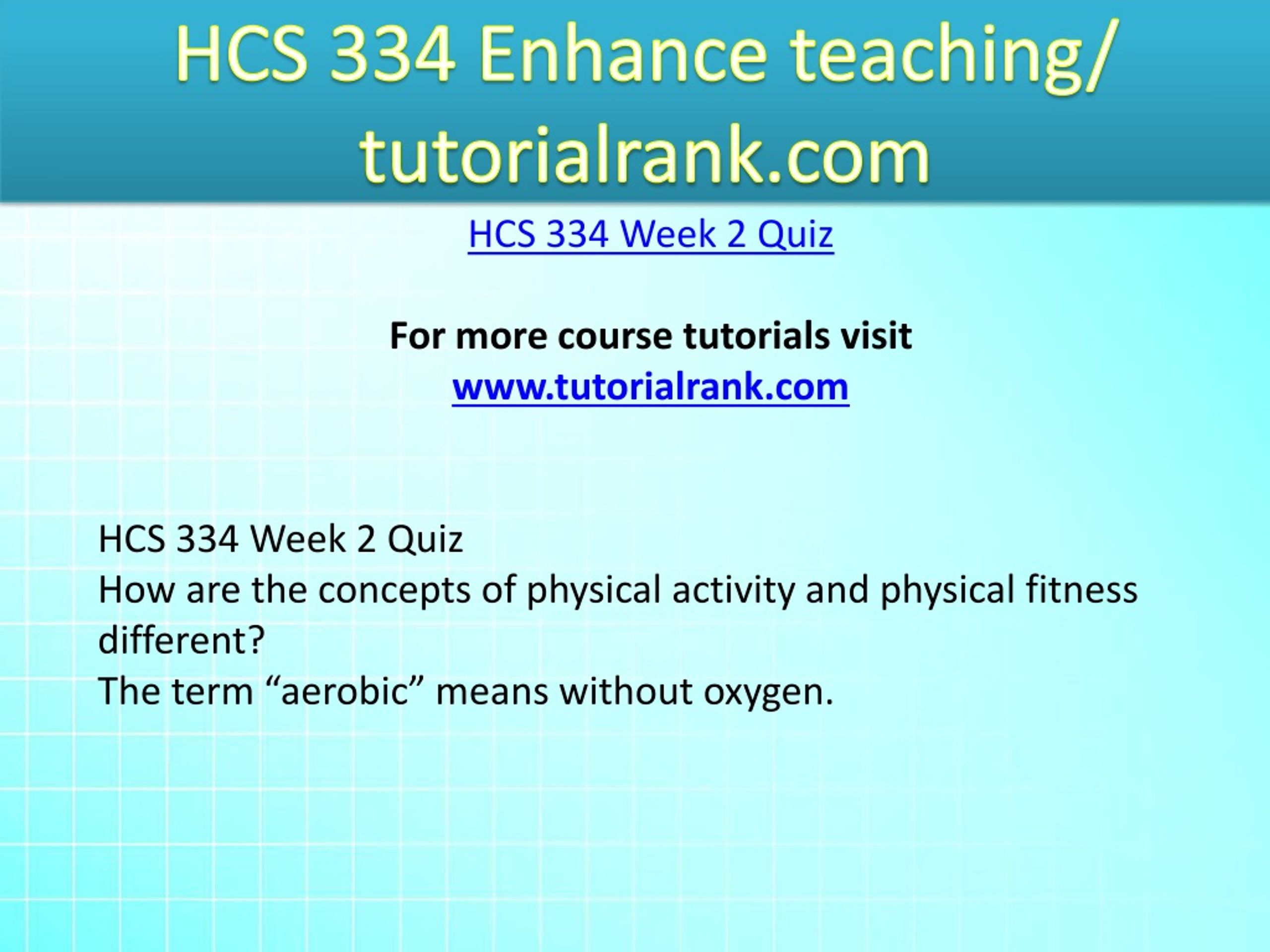 HCS 334 Enhance teaching/ tutorialrank.com

HCS 334 Week 2 Quiz

For more course tutorials visit
www.tutorialrank.com

HCS 334 Week 2 Quiz
How are the concepts of physical activity and physical fitness different?
The term “aerobic” means without oxygen.